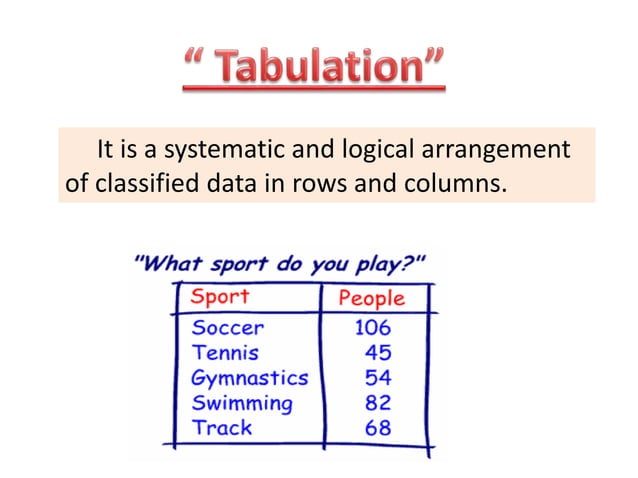 “ Tabulation”

It is a systematic and logical arrangement of classified data in rows and columns.

"What sport do you play?"

| Sport | People |
|---|---|
| Soccer | 106 |
| Tennis | 45 |
| Gymnastics | 54 |
| Swimming | 82 |
| Track | 68 |